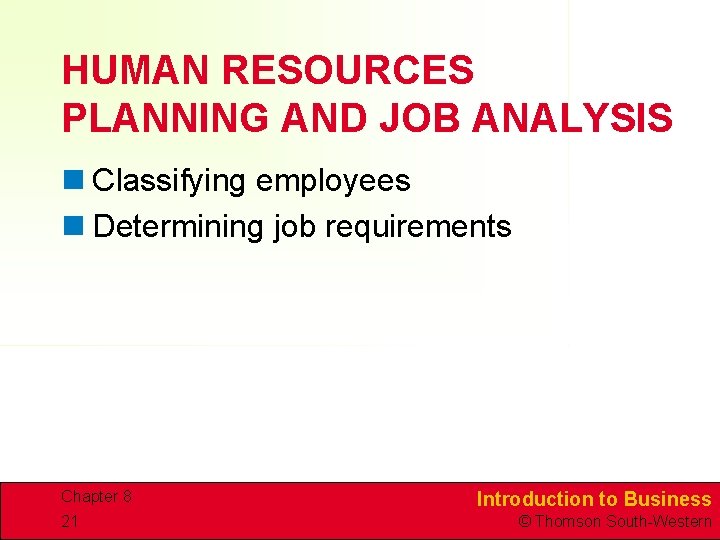 HUMAN RESOURCES PLANNING AND JOB ANALYSIS

Classifying employees

Determining job requirements

Chapter 8

21

Introduction to Business

© Thomson South-Western